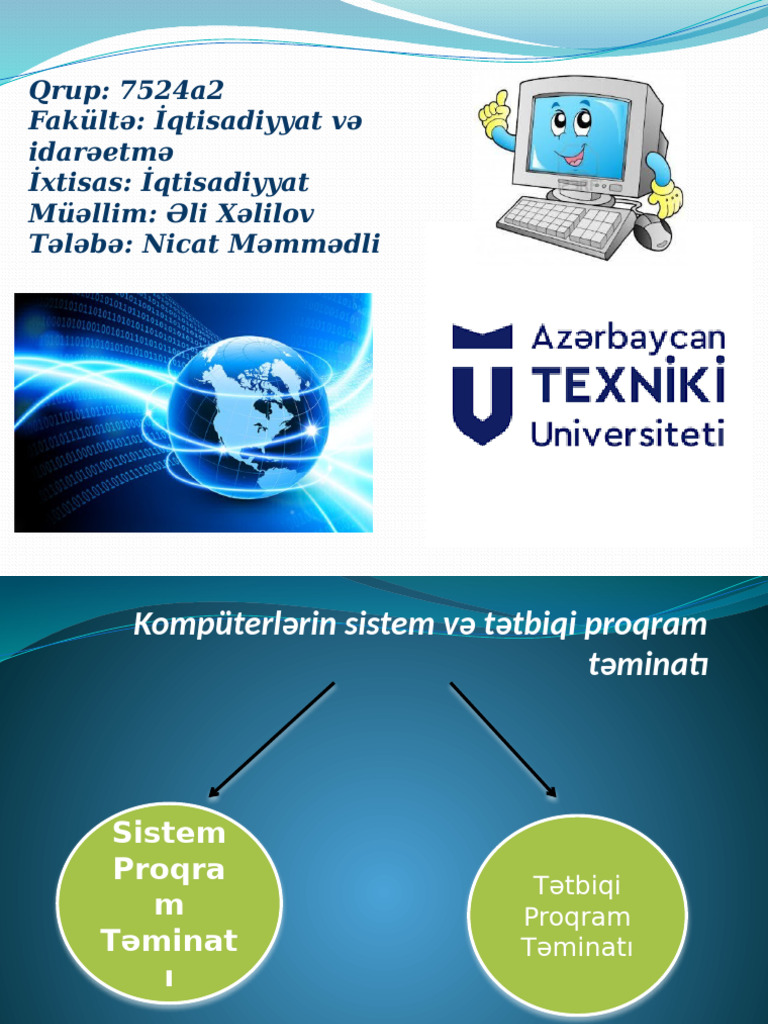 Qrup: 7524a2
Fakültə: İqtisadiyyat və idarəetmə
İxtisas: İqtisadiyyat
Müəllim: Əli Xəlilov
Tələbə: Nicat Məmmədli

Azərbaycan
TEXNİKİ
Universiteti

Kompüterlərin sistem və tətbiqi proqram təminatı

Sistem Proqram Təminatı

Tətbiqi Proqram Təminatı